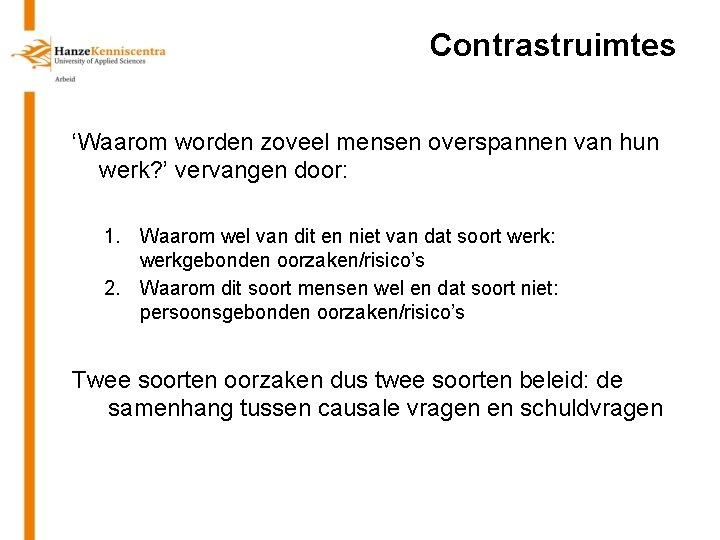 HanzeKenniscentra
University of Applied Sciences
Arbeid

Contrastruimtes

‘Waarom worden zoveel mensen overspannen van hun werk?’ vervangen door:

1. Waarom wel van dit en niet van dat soort werk: werkgebonden oorzaken/risico’s
2. Waarom dit soort mensen wel en dat soort niet: persoonsgebonden oorzaken/risico’s

Twee soorten oorzaken dus twee soorten beleid: de samenhang tussen causale vragen en schuldvragen